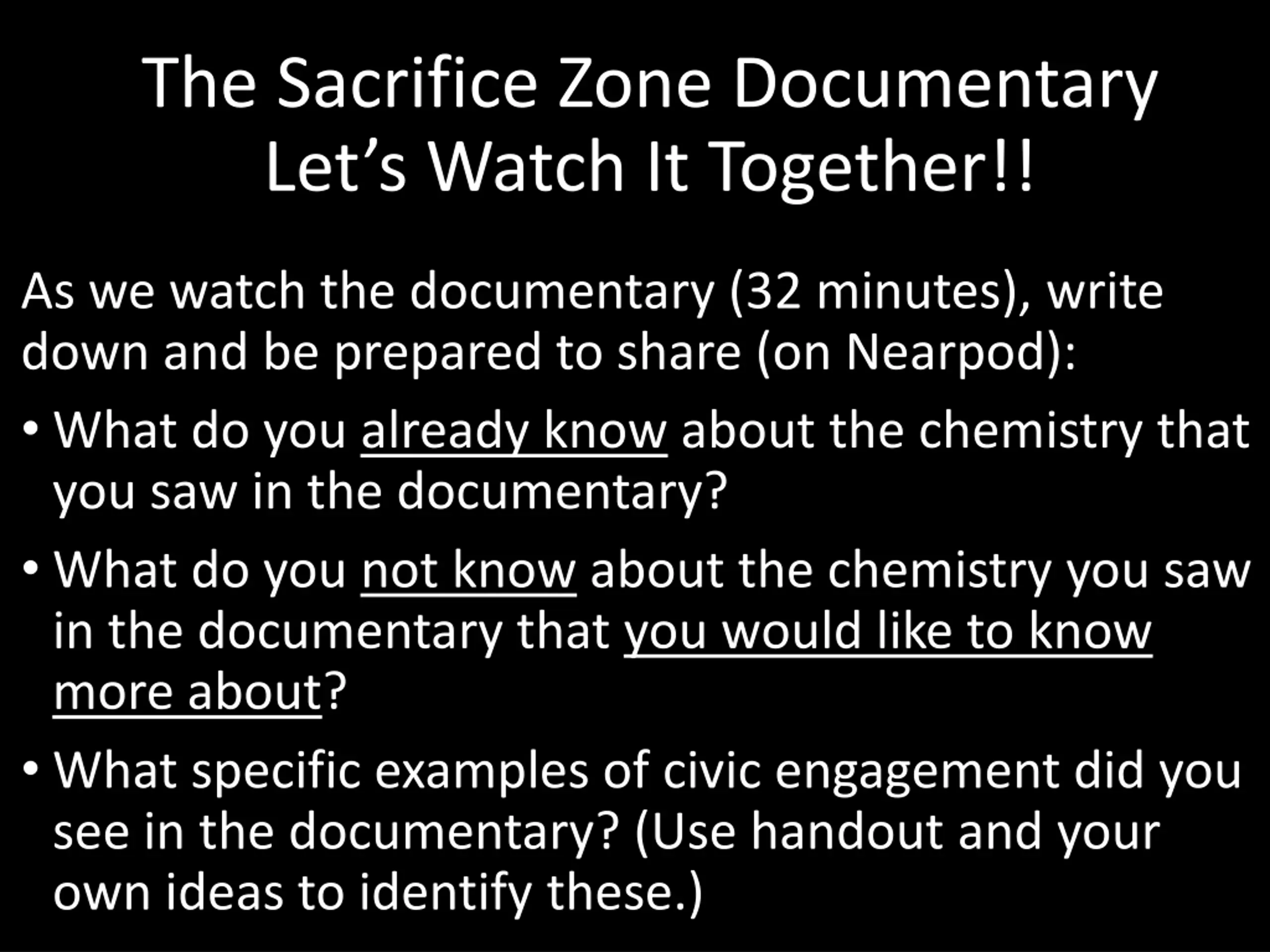 The Sacrifice Zone Documentary
Let’s Watch It Together!!

As we watch the documentary (32 minutes), write down and be prepared to share (on Nearpod):

• What do you already know about the chemistry that you saw in the documentary?
• What do you not know about the chemistry you saw in the documentary that you would like to know more about?
• What specific examples of civic engagement did you see in the documentary? (Use handout and your own ideas to identify these.)